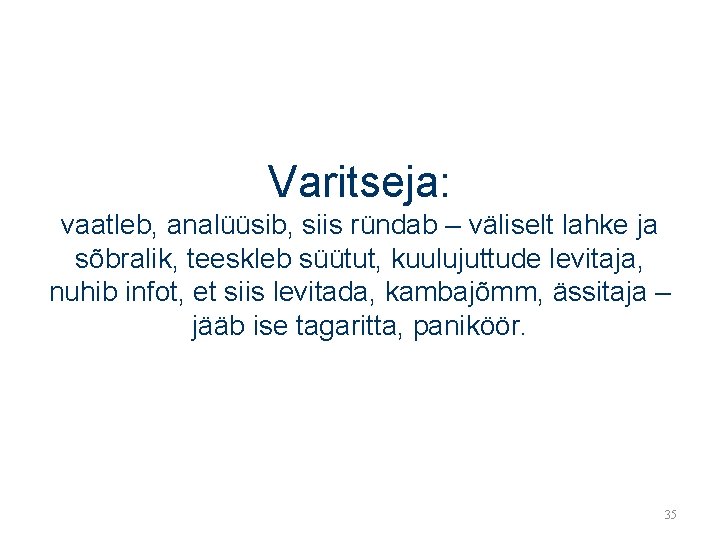 Varitseja:
vaatleb, analüüsib, siis ründab – väliselt lahke ja sõbralik, teeskleb süütut, kuulujuttude levitaja, nuhib infot, et siis levitada, kambajõmm, ässitaja – jääb ise tagaritta, paniköör.

35